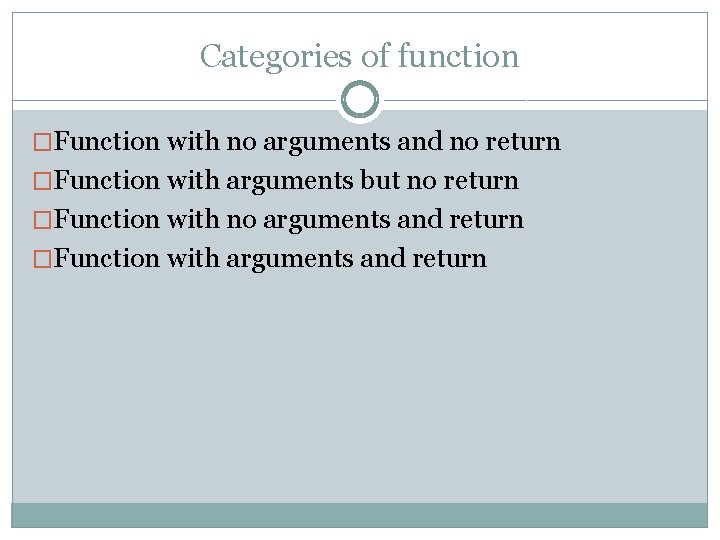 Categories of function

□Function with no arguments and no return
□Function with arguments but no return
□Function with no arguments and return
□Function with arguments and return